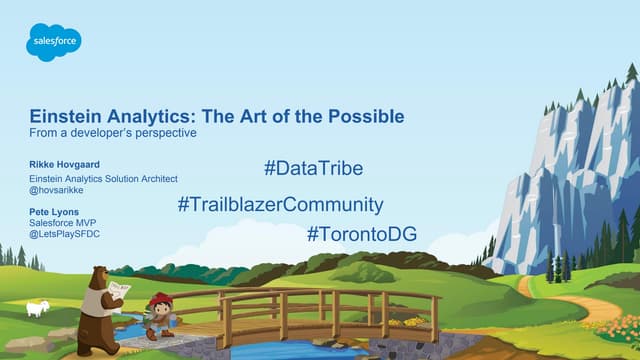 salesforce

Einstein Analytics: The Art of the Possible
From a developer's perspective

Rikke Hovgaard
Einstein Analytics Solution Architect
@hovsarikke

Pete Lyons
Salesforce MVP
@LetsPlaySFDC

#DataTribe

#TrailblazerCommunity

#TorontoDG